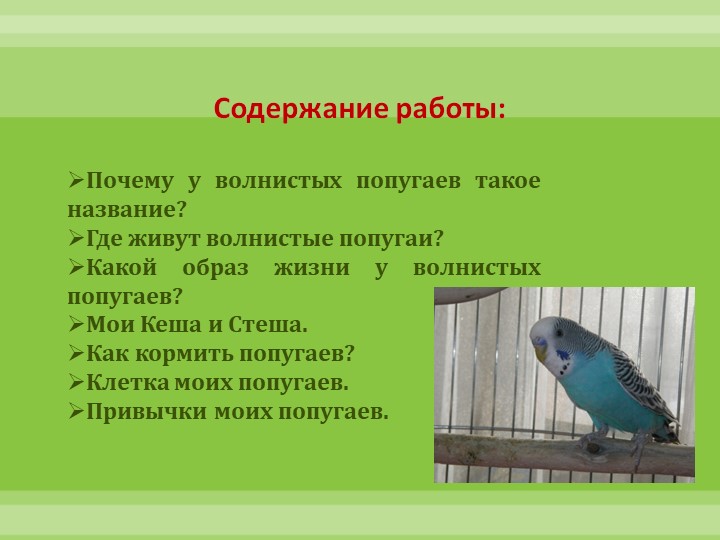 Содержание работы:

➢Почему у волнистых попугаев такое название?
➢Где живут волнистые попугаи?
➢Какой образ жизни у волнистых попугаев?
➢Мои Кеша и Стеша.
➢Как кормить попугаев?
➢Клетка моих попугаев.
➢Привычки моих попугаев.